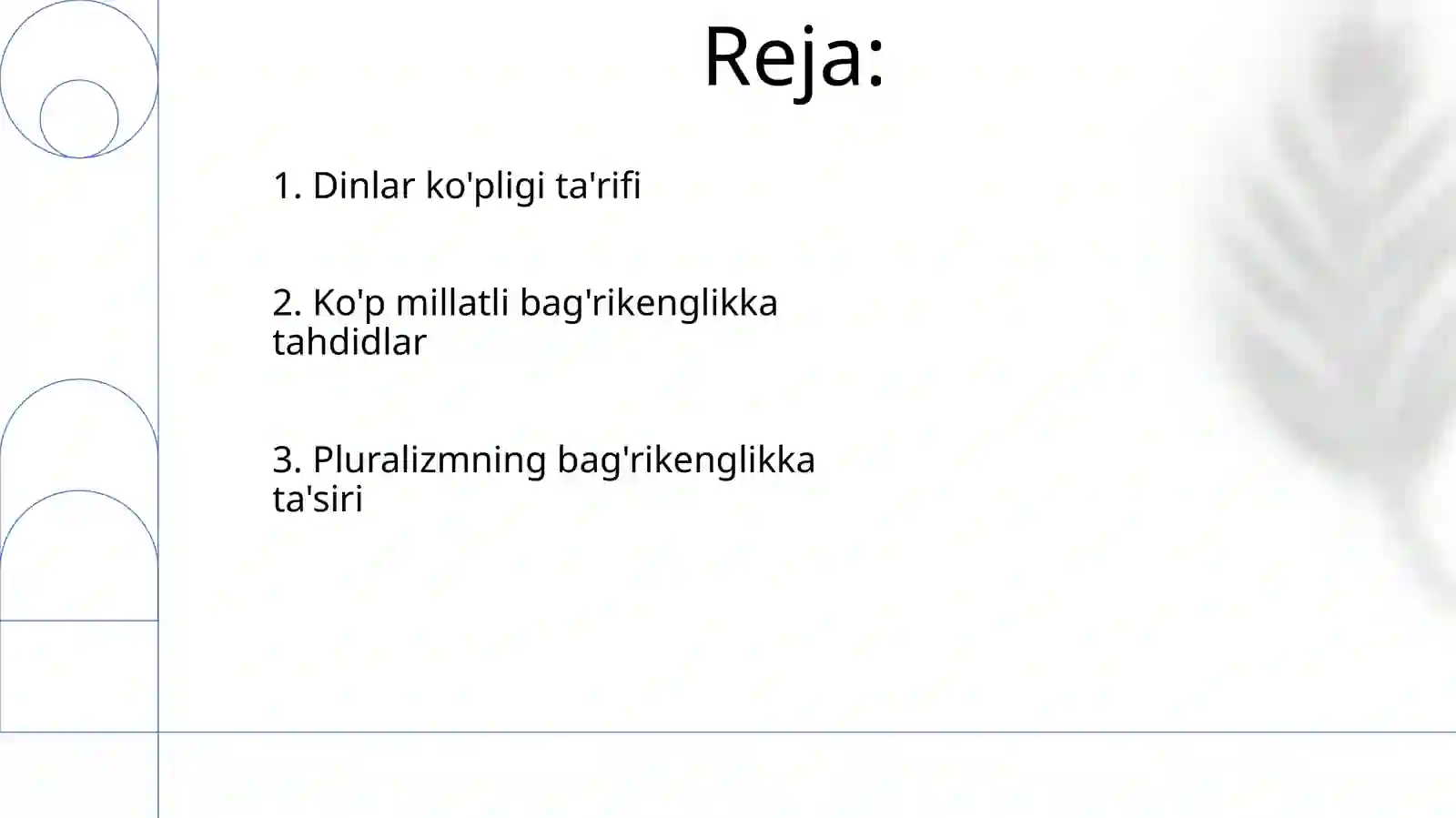 Reja:

1. Dinlar ko'pligi ta'rifi

2. Ko'p millatli bag'rikenglikka tahdidlar

3. Pluralizmning bag'rikenglikka ta'siri